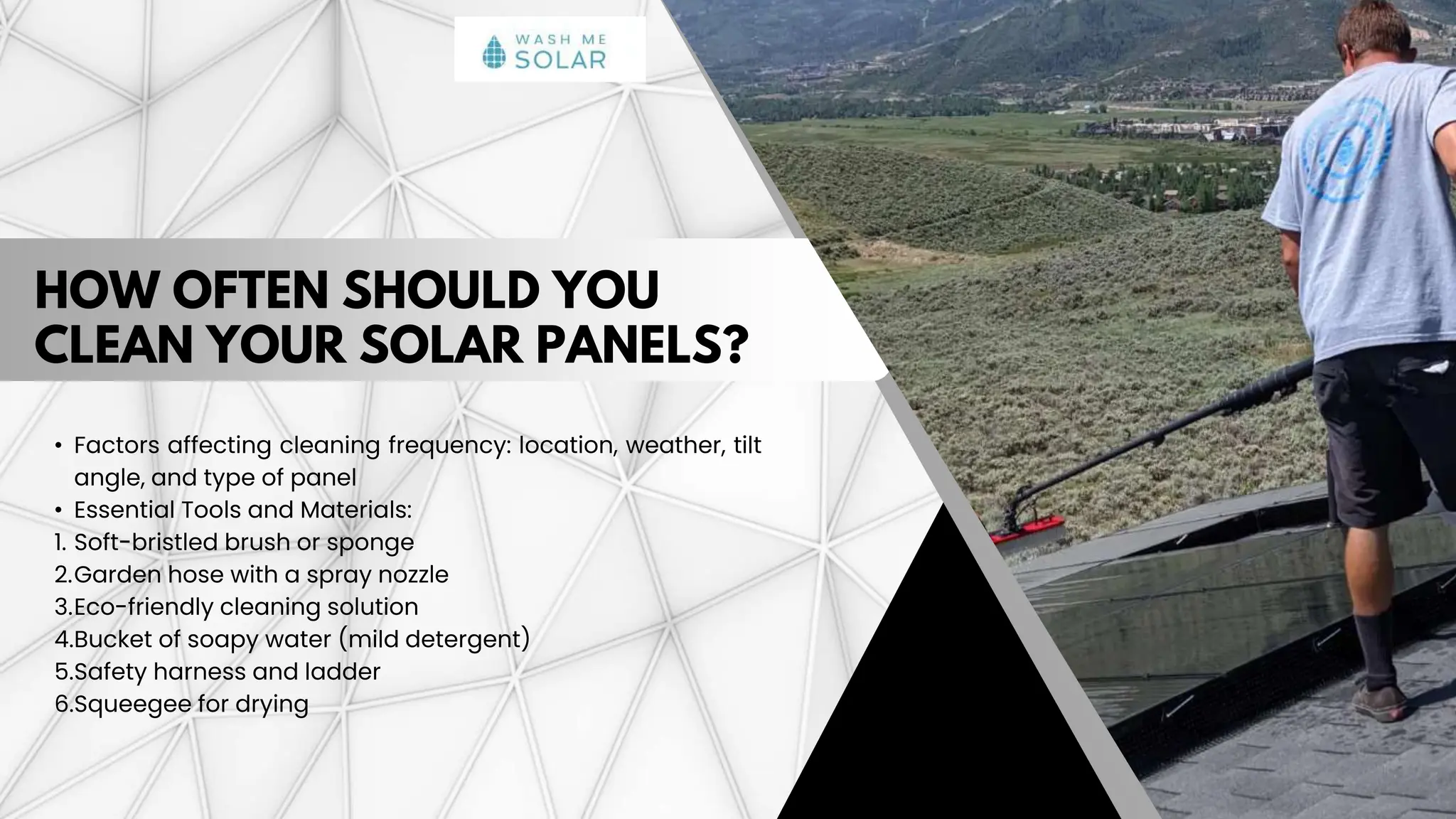 WASH ME
SOLAR

HOW OFTEN SHOULD YOU CLEAN YOUR SOLAR PANELS?

• Factors affecting cleaning frequency: location, weather, tilt angle, and type of panel
• Essential Tools and Materials:
1. Soft-bristled brush or sponge
2.Garden hose with a spray nozzle
3.Eco-friendly cleaning solution
4.Bucket of soapy water (mild detergent)
5.Safety harness and ladder
6.Squeegee for drying